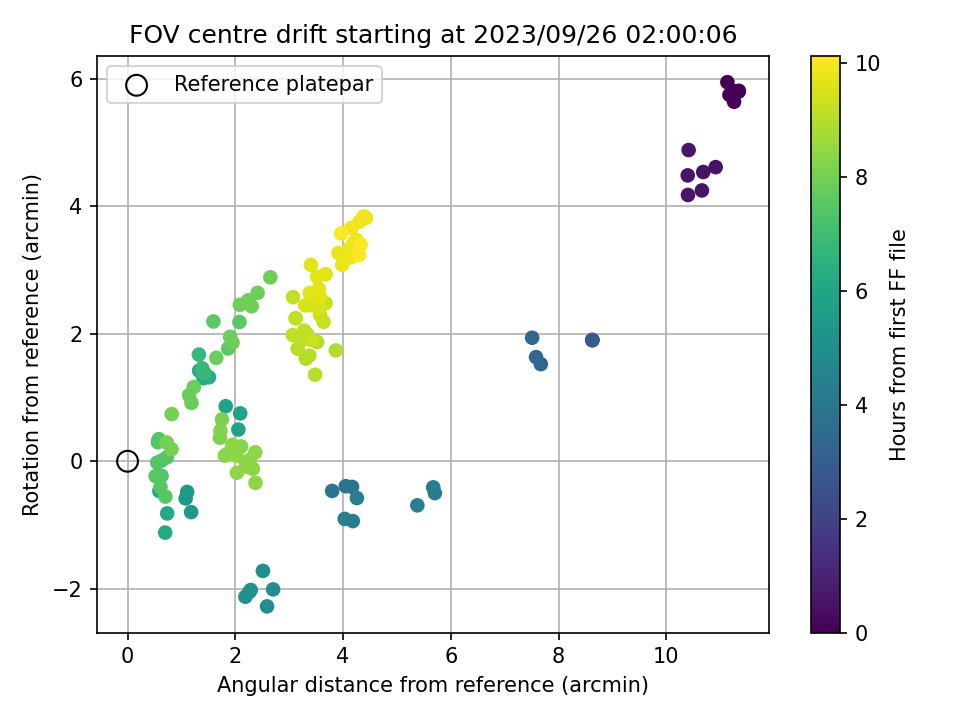 FOV centre drift starting at 2023/09/26 02:00:06

Reference platepar

Rotation from reference (arcmin)

6
4
2
0
−2

0
2
4
6
8
10

Angular distance from reference (arcmin)

Hours from first FF file

10
8
6
4
2
0